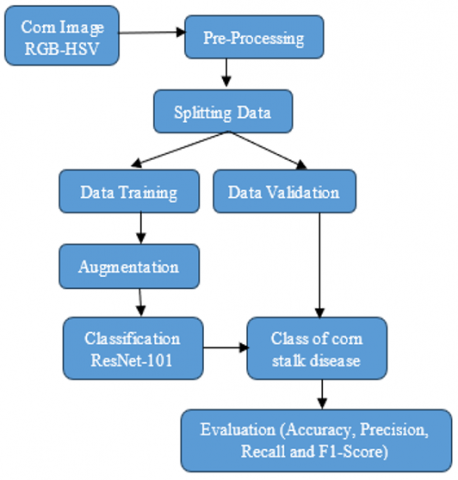 Corn Image RGB-HSV

Pre-Processing

Splitting Data

Data Training

Data Validation

Augmentation

Classification ResNet-101

Class of corn stalk disease

Evaluation (Accuracy, Precision, Recall and F1-Score)